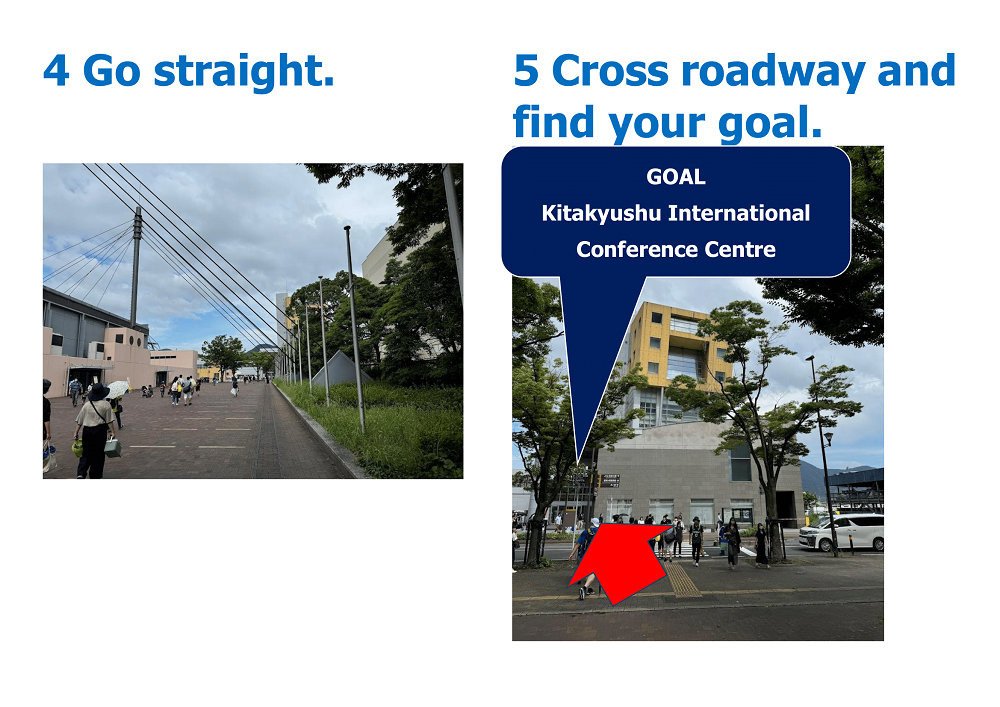 4 Go straight.

5 Cross roadway and find your goal.

GOAL
Kitakyushu International Conference Centre